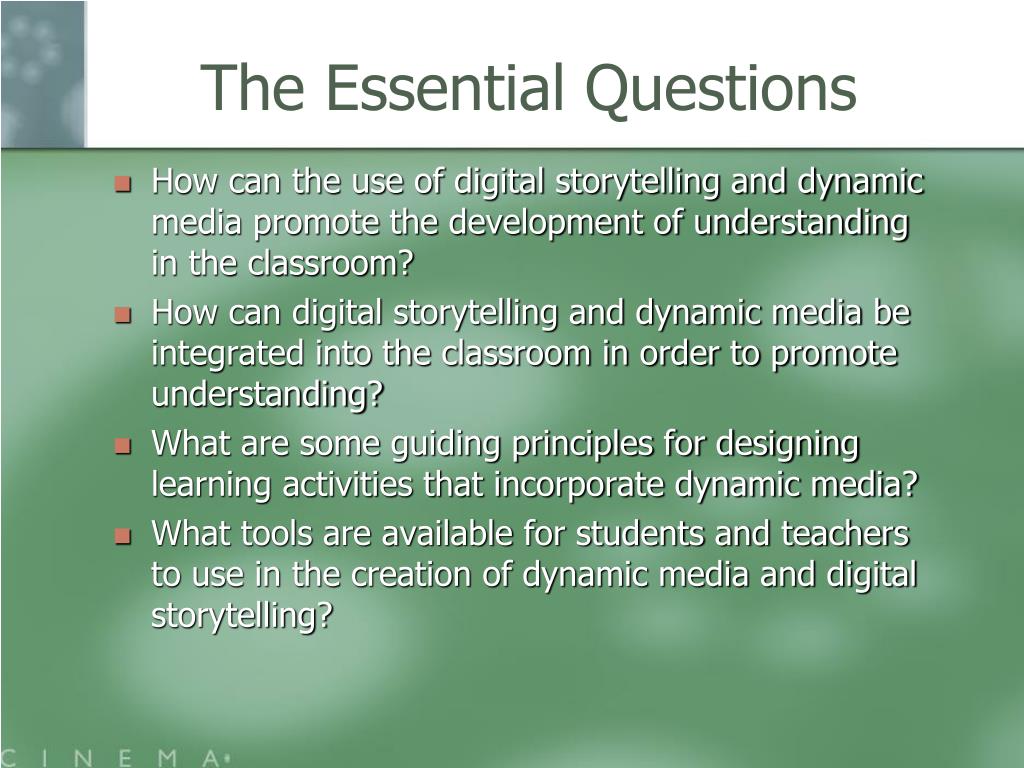 The Essential Questions

- How can the use of digital storytelling and dynamic media promote the development of understanding in the classroom?
- How can digital storytelling and dynamic media be integrated into the classroom in order to promote understanding?
- What are some guiding principles for designing learning activities that incorporate dynamic media?
- What tools are available for students and teachers to use in the creation of dynamic media and digital storytelling?

C I N E M A